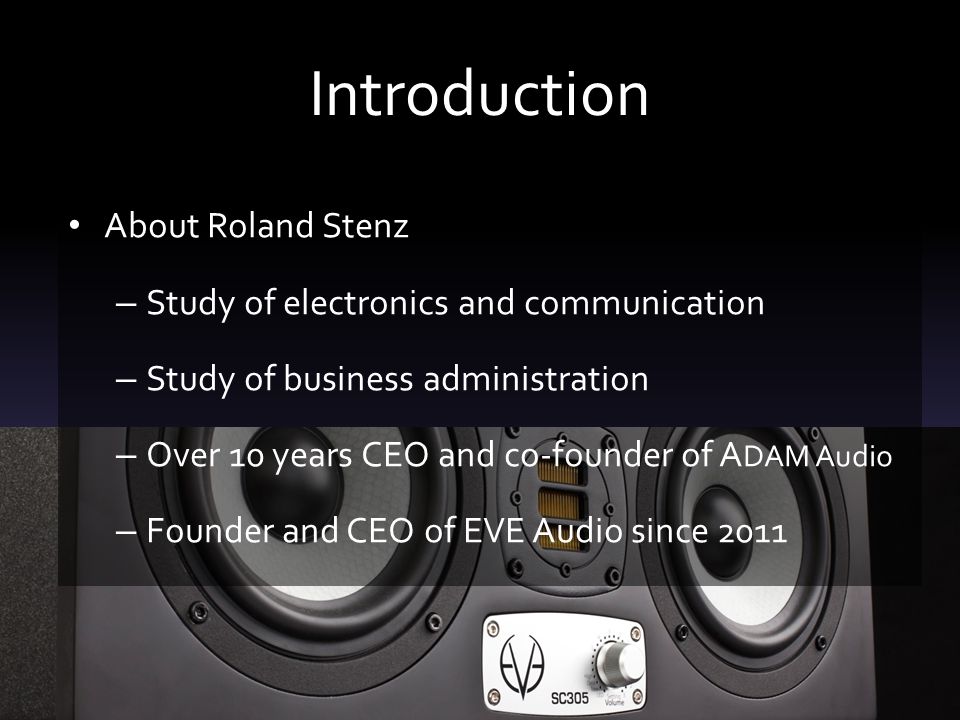 Introduction

• About Roland Stenz

– Study of electronics and communication

– Study of business administration

– Over 10 years CEO and co-founder of ADAM Audio

– Founder and CEO of EVE Audio since 2011

SC305

Volume